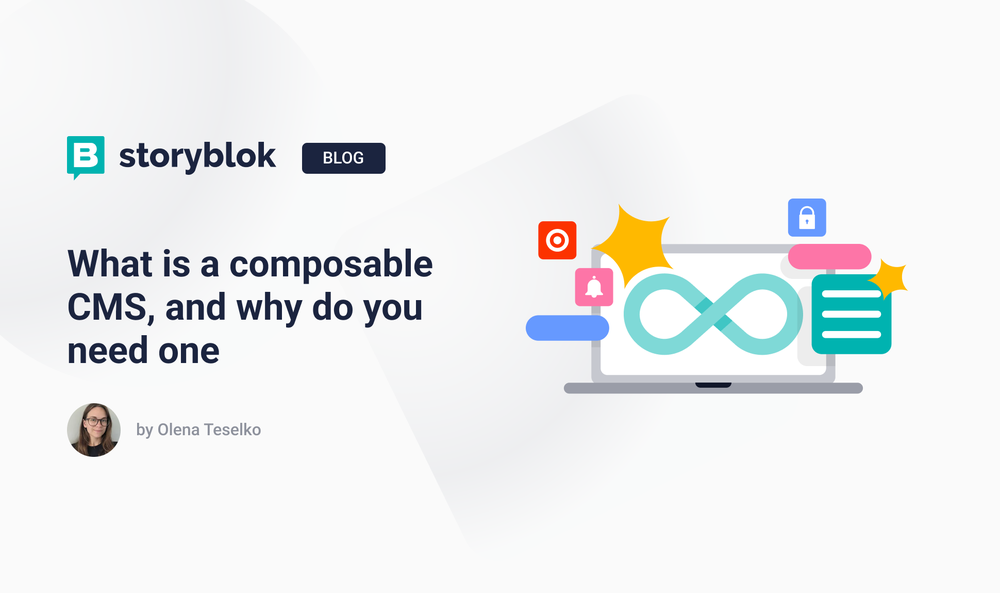 storyblok BLOG

What is a composable CMS, and why do you need one

by Olena Teselko